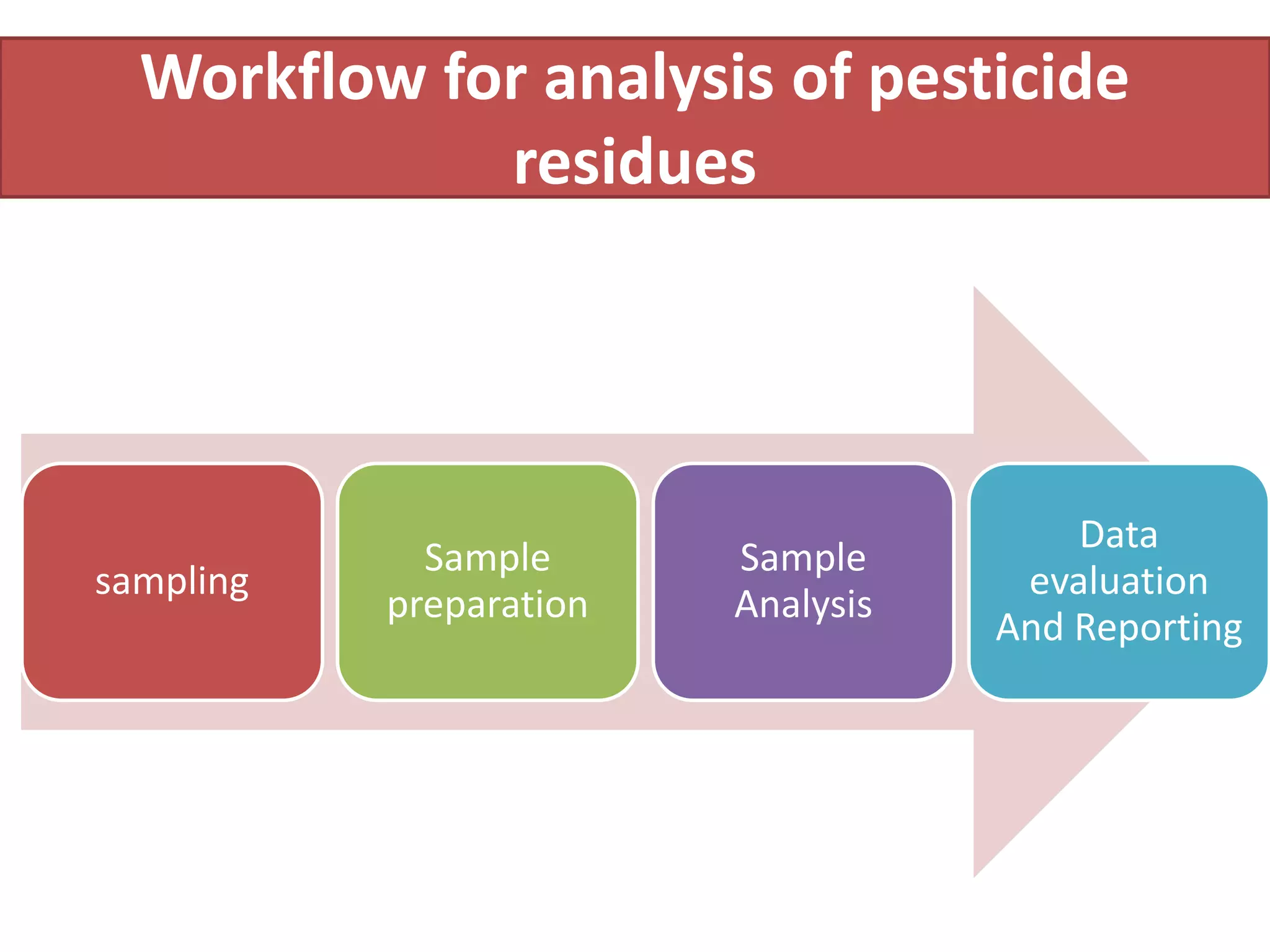 Workflow for analysis of pesticide residues

sampling

Sample preparation

Sample Analysis

Data evaluation And Reporting